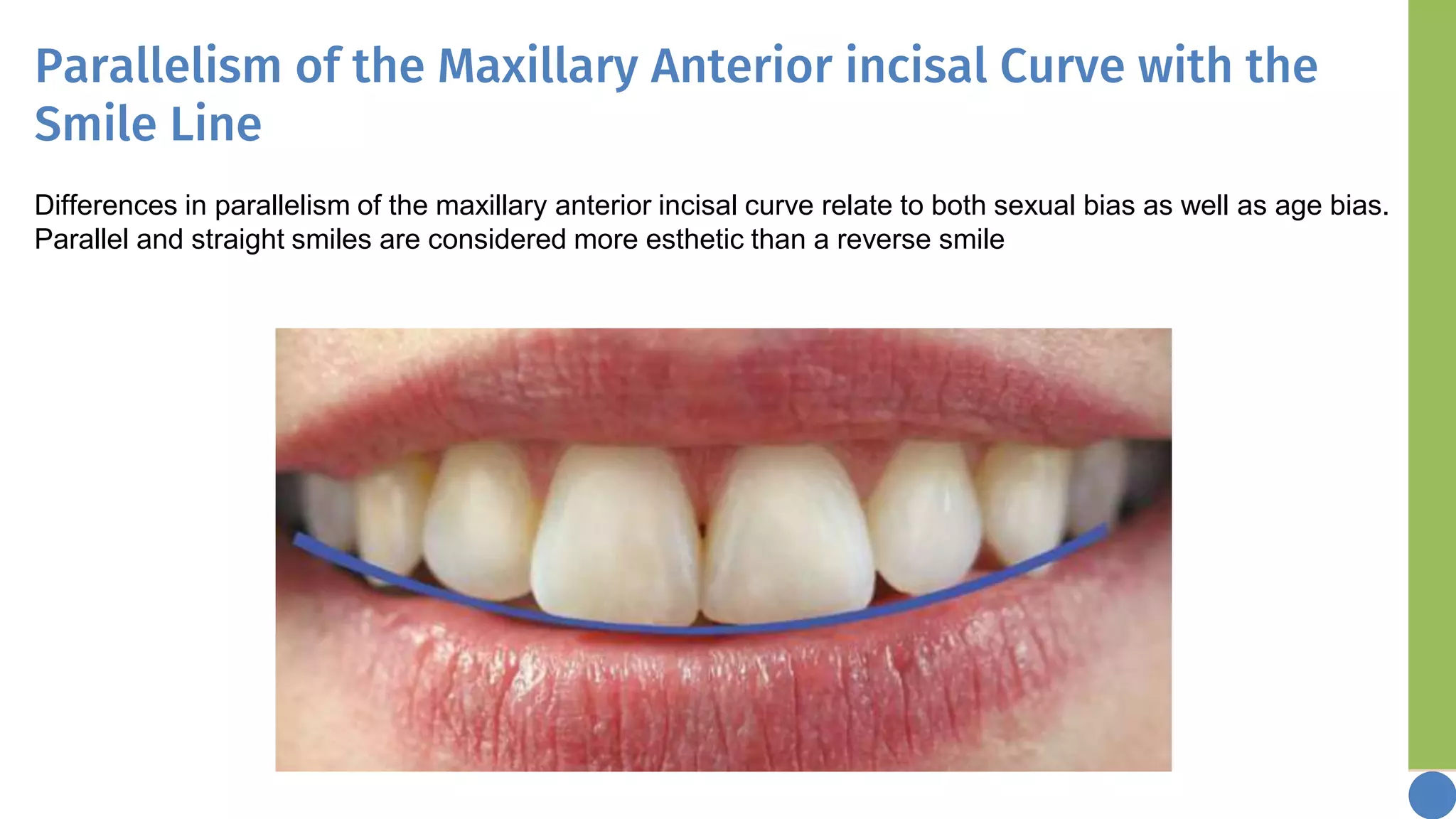 Parallelism of the Maxillary Anterior incisal Curve with the Smile Line

Differences in parallelism of the maxillary anterior incisal curve relate to both sexual bias as well as age bias. Parallel and straight smiles are considered more esthetic than a reverse smile